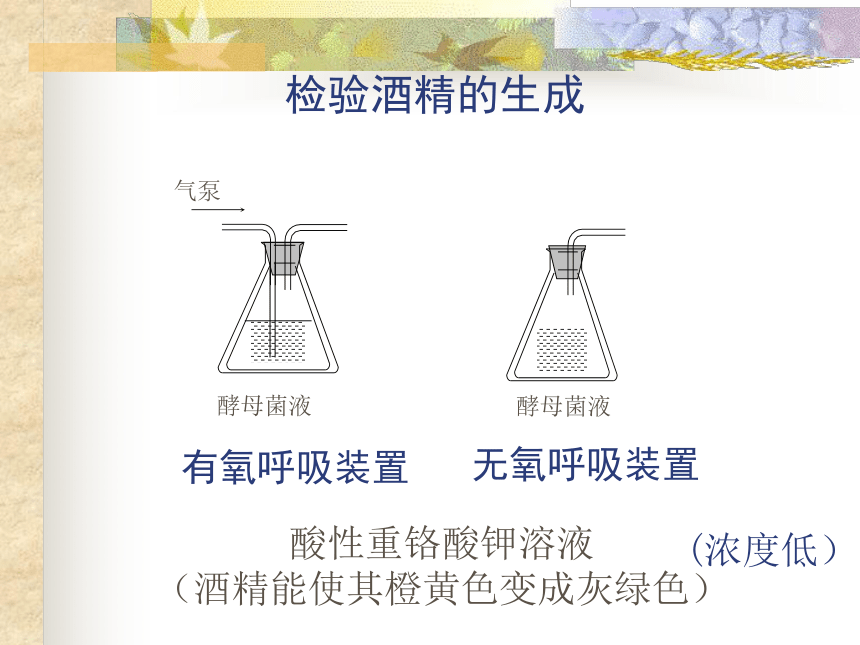 检验酒精的生成

气泵

酵母菌液

酵母菌液

有氧呼吸装置

无氧呼吸装置

酸性重铬酸钾溶液

（浓度低）

（酒精能使其橙黄色变成灰绿色）